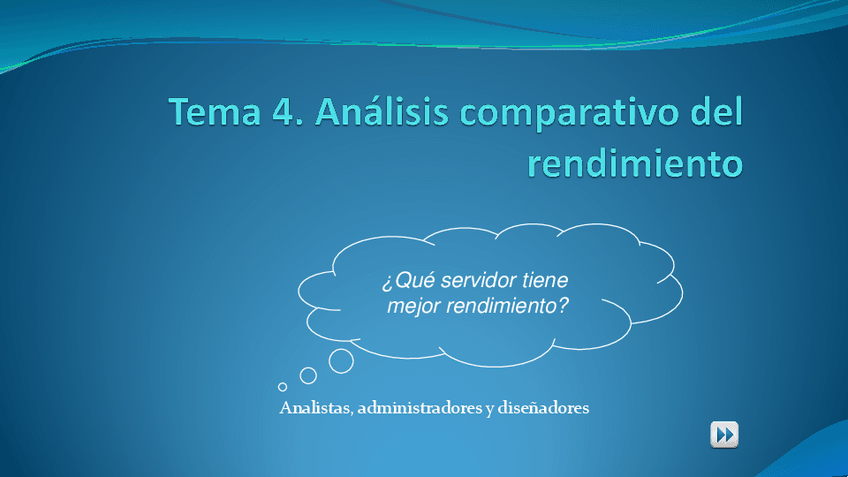 Tema 4. Análisis comparativo del rendimiento

¿Qué servidor tiene mejor rendimiento?

Analistas, administradores y diseñadores